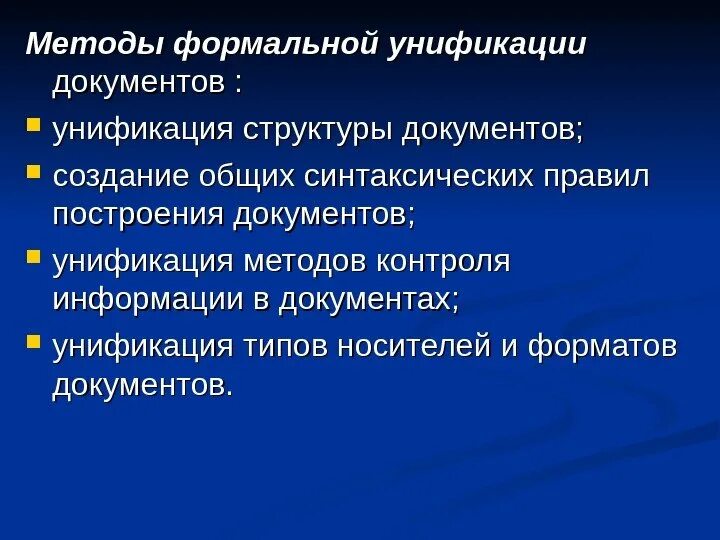 Методы формальной унификации документов :

- унификация структуры документов;
- создание общих синтаксических правил построения документов;
- унификация методов контроля информации в документах;
- унификация типов носителей и форматов документов.